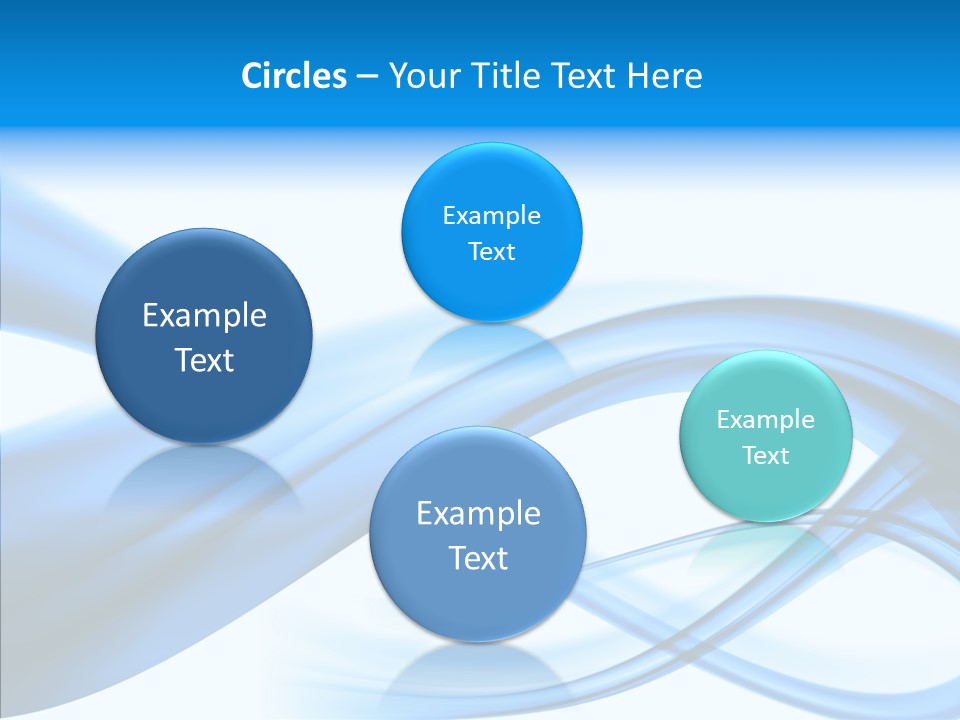 Circles – Your Title Text Here

Example Text

Example Text

Example Text

Example Text